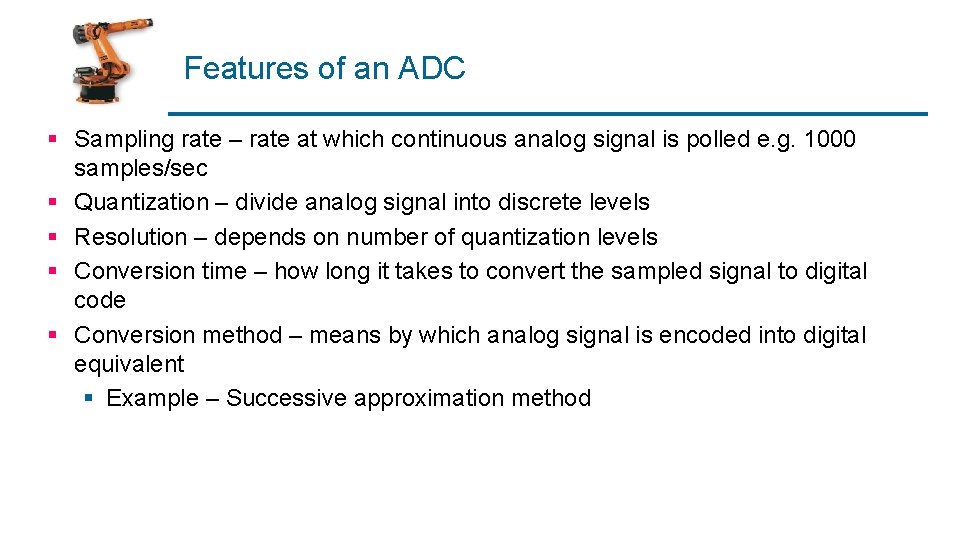 Features of an ADC

§ Sampling rate – rate at which continuous analog signal is polled e.g. 1000 samples/sec
§ Quantization – divide analog signal into discrete levels
§ Resolution – depends on number of quantization levels
§ Conversion time – how long it takes to convert the sampled signal to digital code
§ Conversion method – means by which analog signal is encoded into digital equivalent
§ Example – Successive approximation method